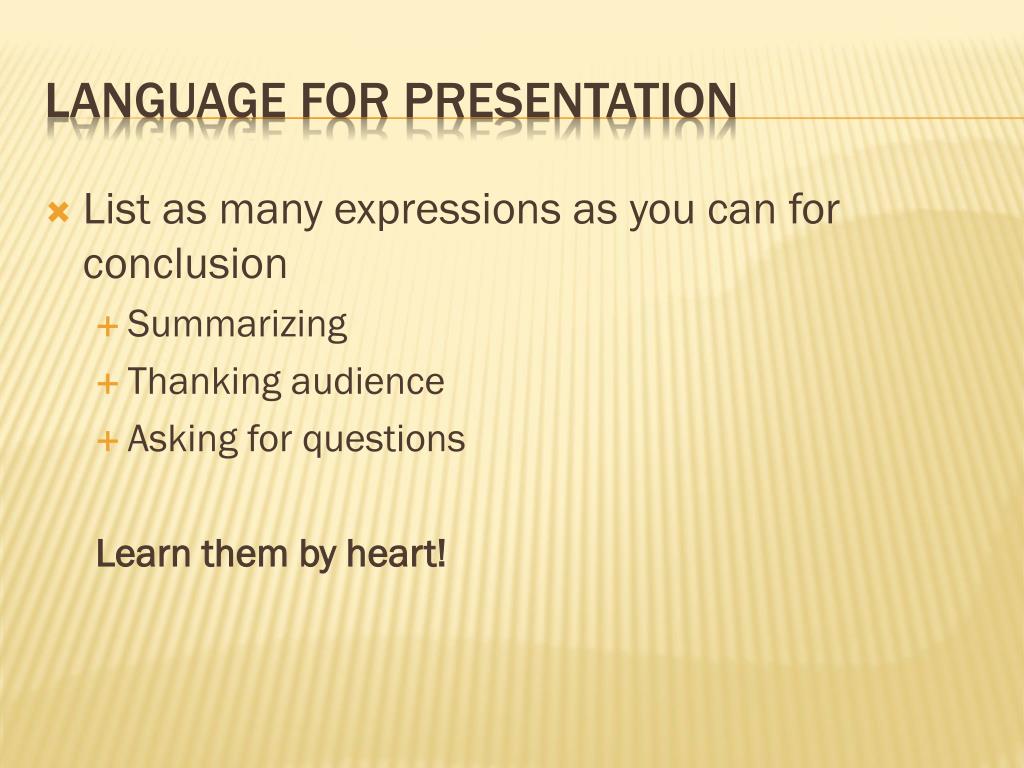 LANGUAGE FOR PRESENTATION

List as many expressions as you can for conclusion

Summarizing

Thanking audience

Asking for questions

Learn them by heart!